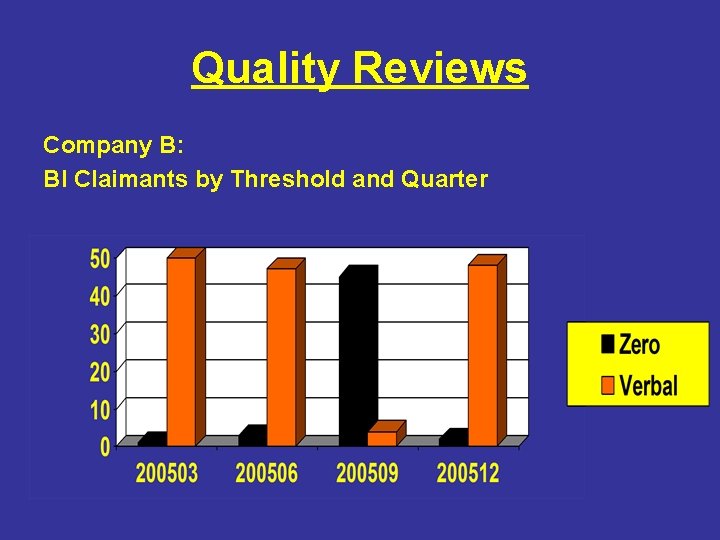 Quality Reviews

Company B:
BI Claimants by Threshold and Quarter

50
40
30
20
10
0

200503
200506
200509
200512

Zero
Verbal